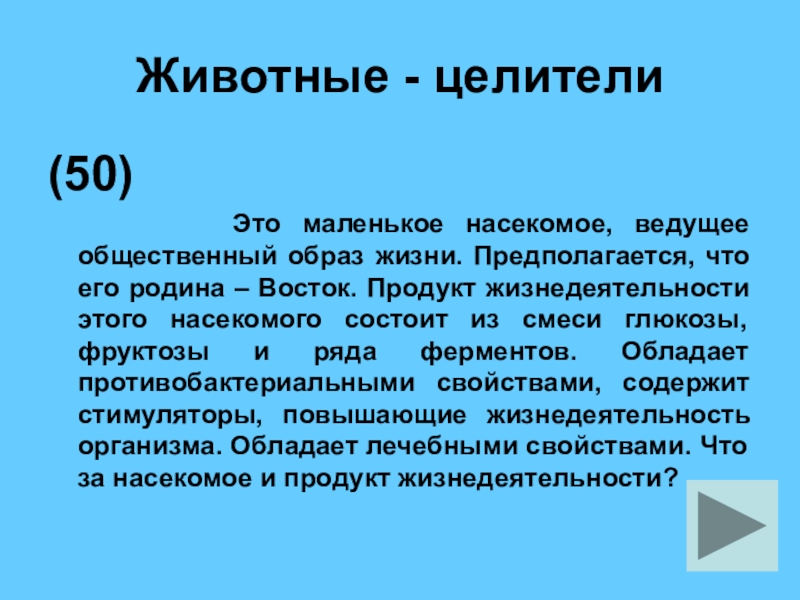 Животные - целители

(50)

Это маленькое насекомое, ведущее общественный образ жизни. Предполагается, что его родина – Восток. Продукт жизнедеятельности этого насекомого состоит из смеси глюкозы, фруктозы и ряда ферментов. Обладает противобактериальными свойствами, содержит стимуляторы, повышающие жизнедеятельность организма. Обладает лечебными свойствами. Что за насекомое и продукт жизнедеятельности?